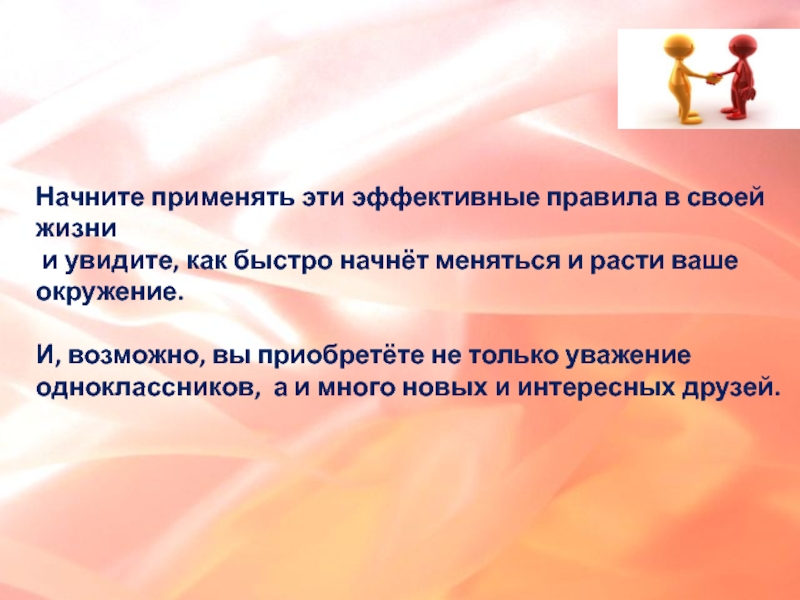 Начните применять эти эффективные правила в своей жизни
и увидите, как быстро начнёт меняться и расти ваше окружение.

И, возможно, вы приобретёте не только уважение одноклассников, а и много новых и интересных друзей.